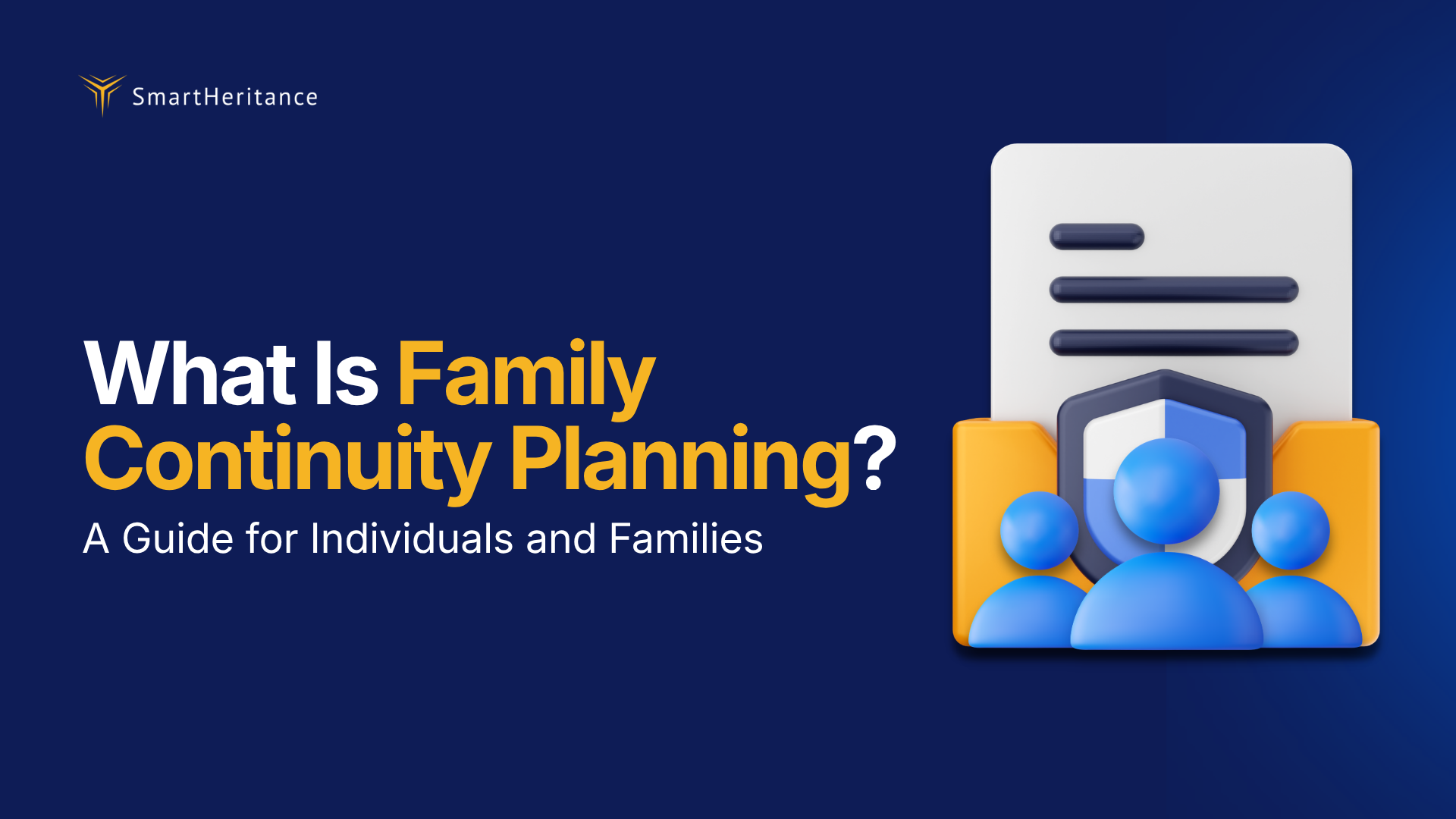 SmartHeritance

What Is Family Continuity Planning?

A Guide for Individuals and Families